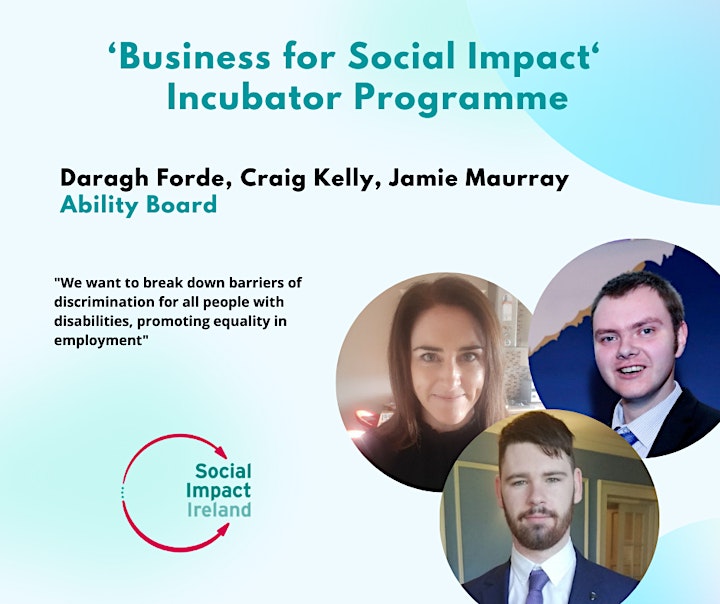 ‘Business for Social Impact‘ Incubator Programme

Daragh Forde, Craig Kelly, Jamie Maurray
Ability Board

"We want to break down barriers of discrimination for all people with disabilities, promoting equality in employment"

Social Impact Ireland